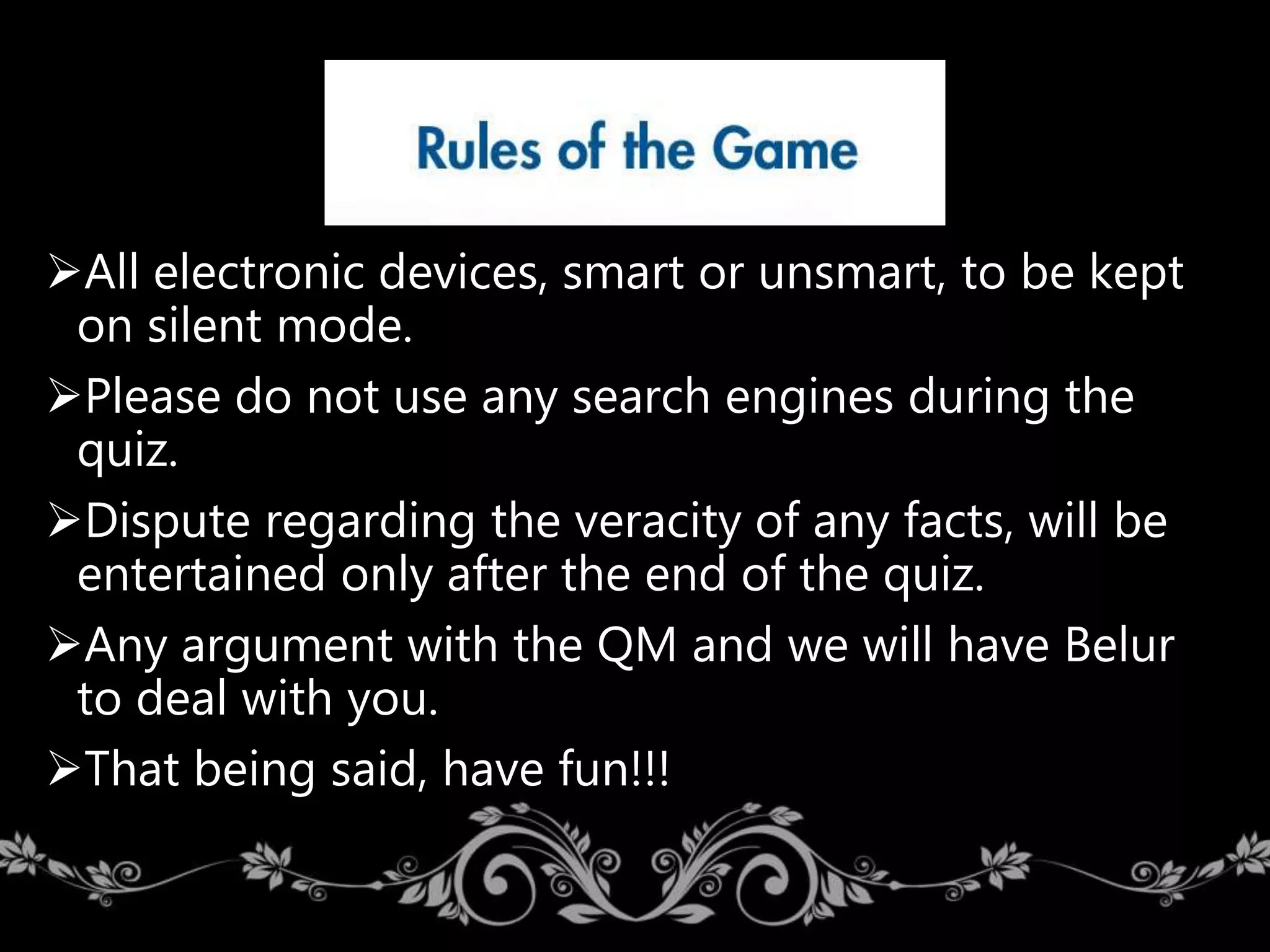 Rules of the Game

➢All electronic devices, smart or unsmart, to be kept on silent mode.

➢Please do not use any search engines during the quiz.

➢Dispute regarding the veracity of any facts, will be entertained only after the end of the quiz.

➢Any argument with the QM and we will have Belur to deal with you.

➢That being said, have fun!!!